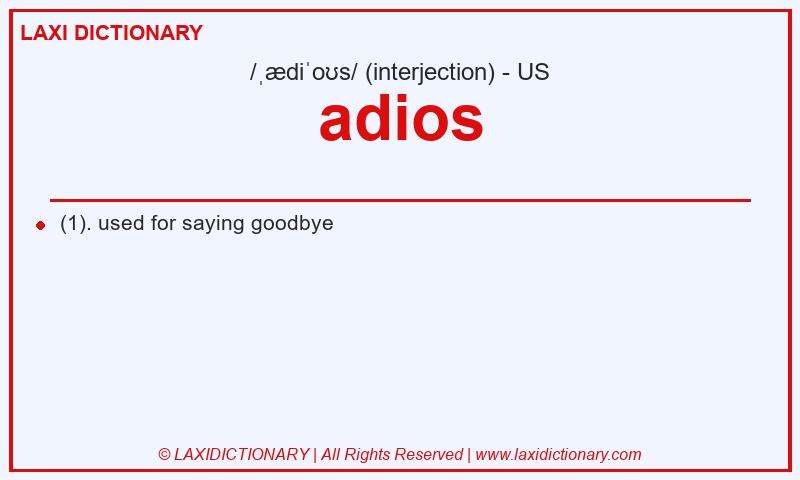 LAXI DICTIONARY

/ˌædiˈoʊs/ (interjection) - US

adios

(1). used for saying goodbye

© LAXIDICTIONARY | All Rights Reserved | www.laxidictionary.com